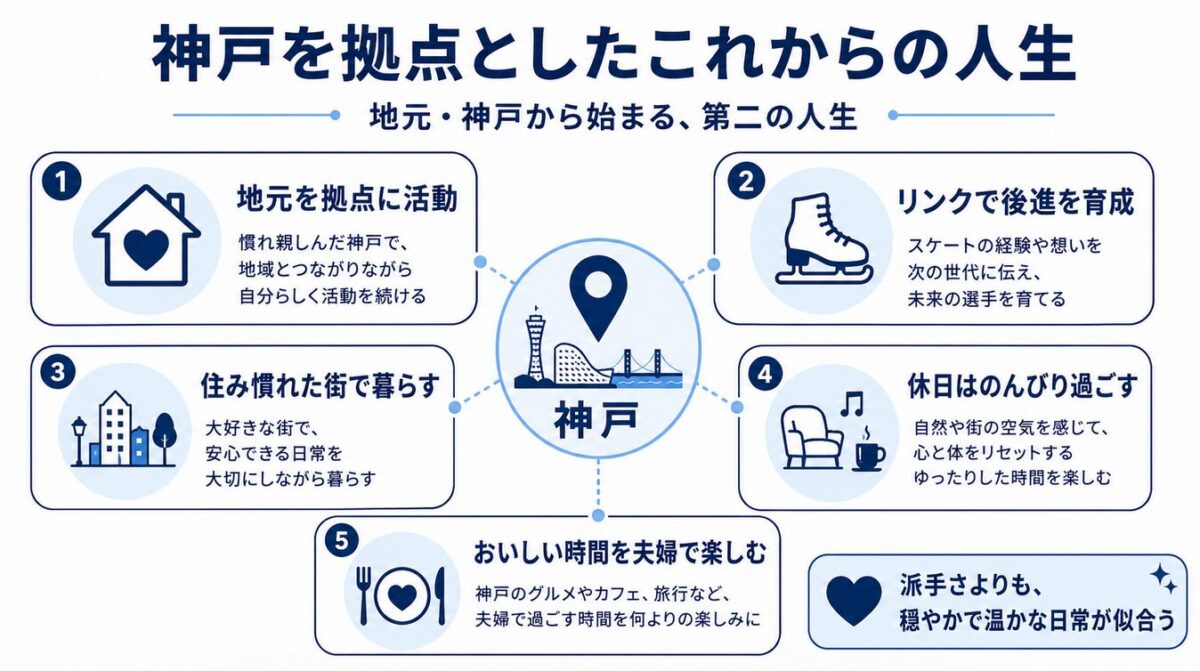 神戸を拠点としたこれからの人生

地元・神戸から始まる、第二の人生

1
地元を拠点に活動
慣れ親しんだ神戸で、地域とつながりながら自分らしく活動を続ける

2
リンクで後進を育成
スケートの経験や想いを次の世代に伝え、未来の選手を育てる

神戸

3
住み慣れた街で暮らす
大好きな街で、安心できる日常を大切にしながら暮らす

4
休日はのんびり過ごす
自然や街の空気を感じて、心と体をリセットするゆったりした時間を楽しむ

5
おいしい時間を夫婦で楽しむ
神戸のグルメやカフェ、旅行など、夫婦で過ごす時間を何よりの楽しみに

派手さよりも、穏やかで温かな日常が似合う